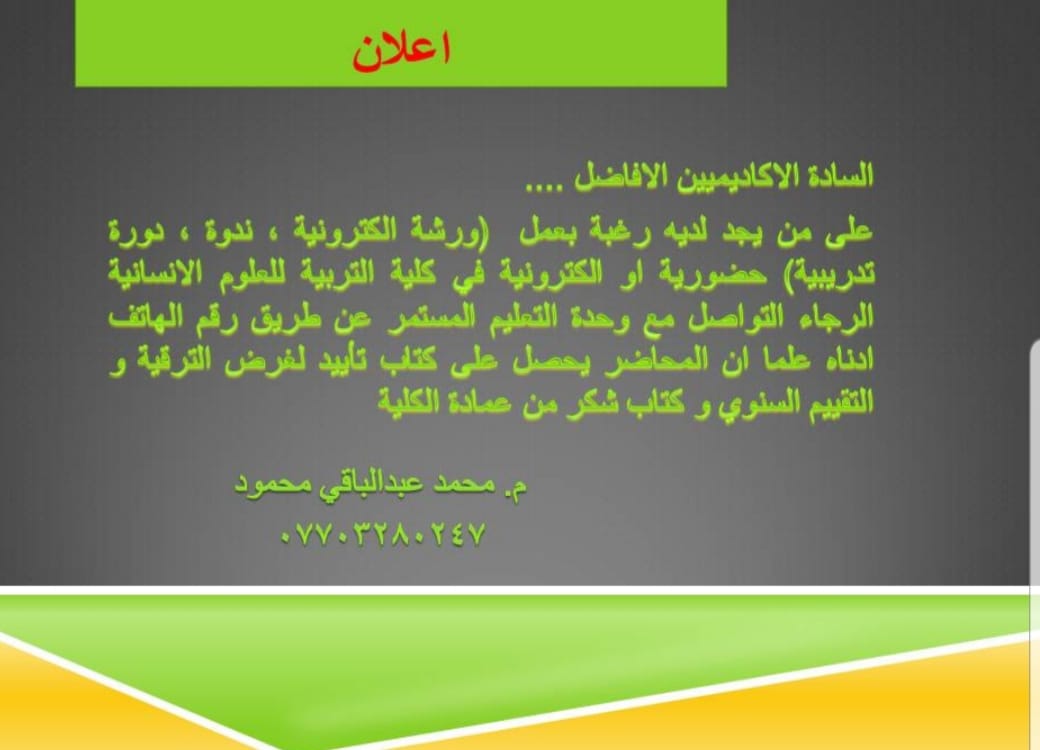 اعلان

السادة الاكاديميين الافاضل ....

على من يجد لديه رغبة بعمل (ورشة الكترونية ، ندوة ، دورة تدريبية) حضورية او الكترونية في كلية التربية للعلوم الانسانية الرجاء التواصل مع وحدة التعليم المستمر عن طريق رقم الهاتف ادناه علما ان المحاضر يحصل على كتاب تأييد لغرض الترقية و التقييم السنوي و كتاب شكر من عمادة الكلية

م. محمد عبدالباقي محمود
٠٧٧٠٣٢٨٠٢٤٧